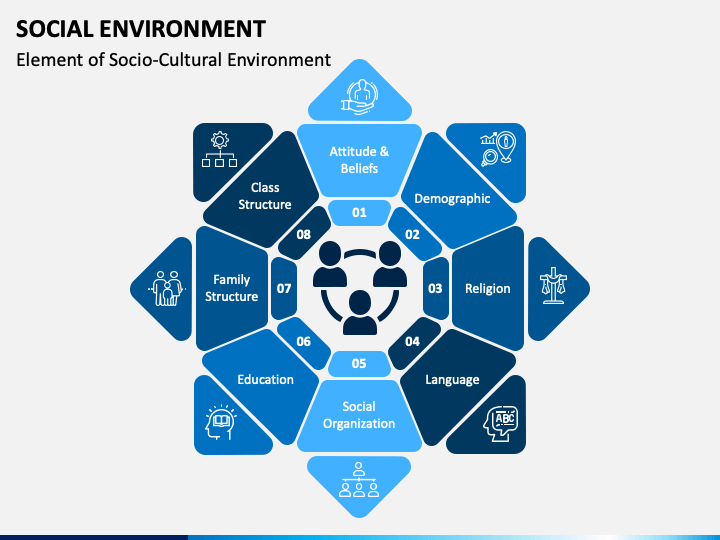 SOCIAL ENVIRONMENT

Element of Socio-Cultural Environment

Attitude & Beliefs

01

Demographic

02

Religion

03

Language

04

Social Organization

05

Education

06

Family Structure

07

Class Structure

08

ABC